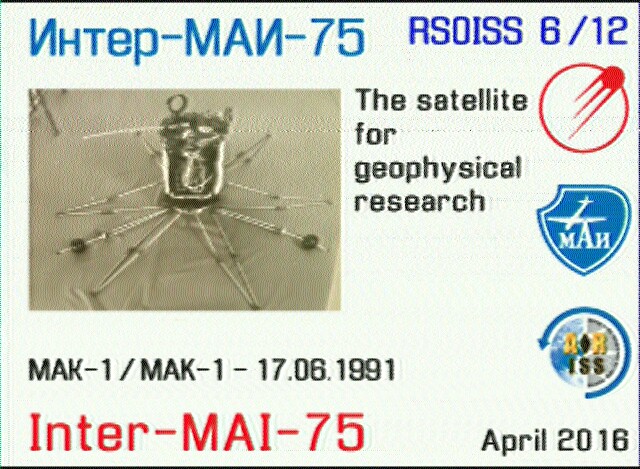 Интер-МАИ-75
RS0ISS 6/12

The satellite for geophysical research

МАИ

ISS

МАК-1 / МАК-1 - 17.06.1991

Inter-MAI-75

April 2016